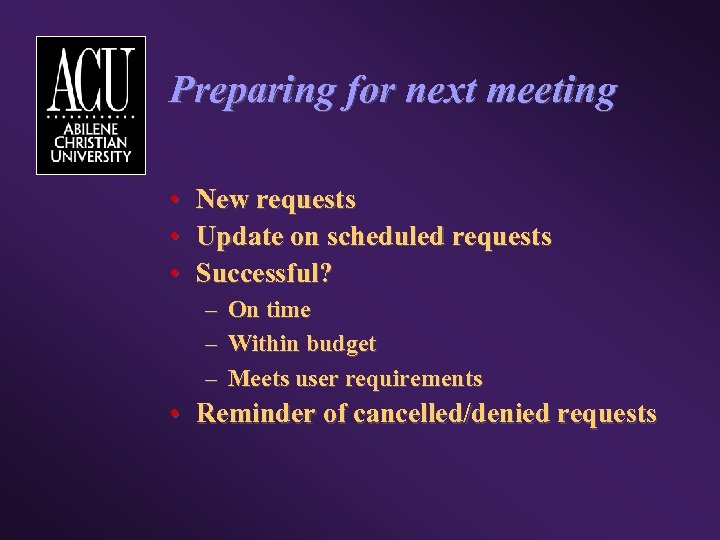 ACU
ABILENE CHRISTIAN UNIVERSITY

Preparing for next meeting

• New requests
• Update on scheduled requests
• Successful?
– On time
– Within budget
– Meets user requirements
• Reminder of cancelled/denied requests